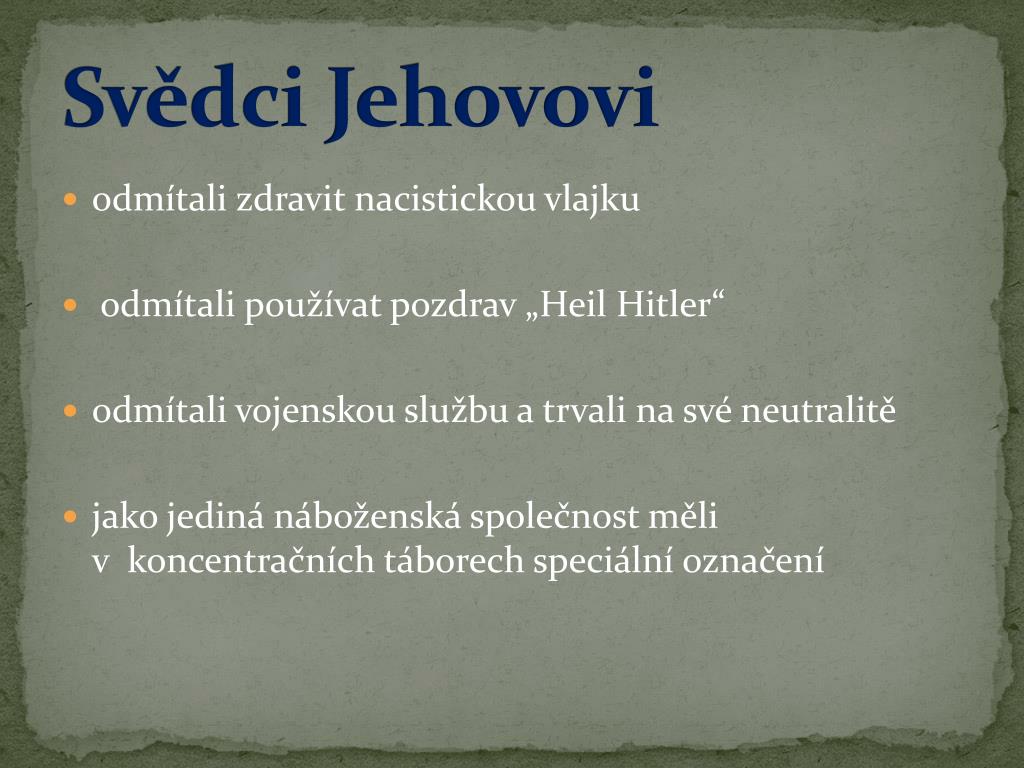 Svědci Jehovovi

- odmítali zdravit nacistickou vlajku

- odmítali používat pozdrav „Heil Hitler“

- odmítali vojenskou službu a trvali na své neutralitě

- jako jediná náboženská společnost měli v koncentračních táborech speciální označení